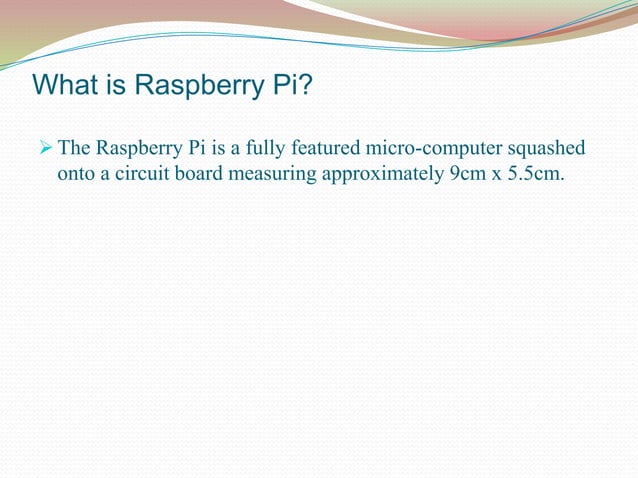 What is Raspberry Pi?

➢ The Raspberry Pi is a fully featured micro-computer squashed onto a circuit board measuring approximately 9cm x 5.5cm.